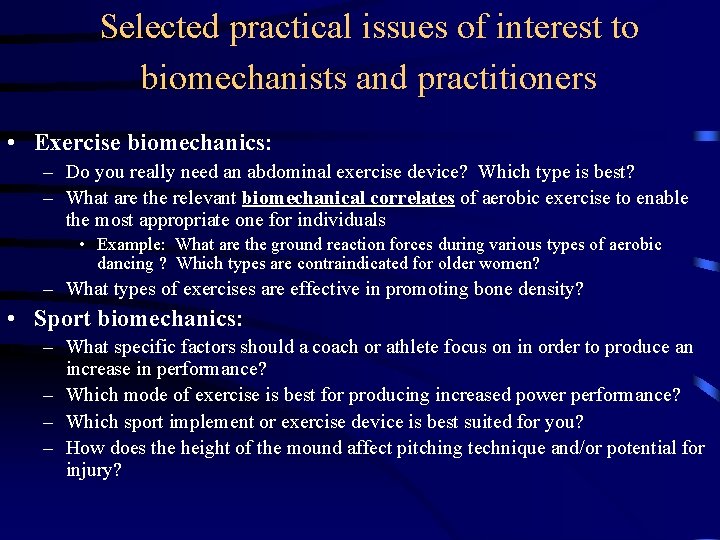 Selected practical issues of interest to biomechanists and practitioners

• Exercise biomechanics:
– Do you really need an abdominal exercise device? Which type is best?
– What are the relevant biomechanical correlates of aerobic exercise to enable the most appropriate one for individuals
• Example: What are the ground reaction forces during various types of aerobic dancing ? Which types are contraindicated for older women?
– What types of exercises are effective in promoting bone density?

• Sport biomechanics:
– What specific factors should a coach or athlete focus on in order to produce an increase in performance?
– Which mode of exercise is best for producing increased power performance?
– Which sport implement or exercise device is best suited for you?
– How does the height of the mound affect pitching technique and/or potential for injury?